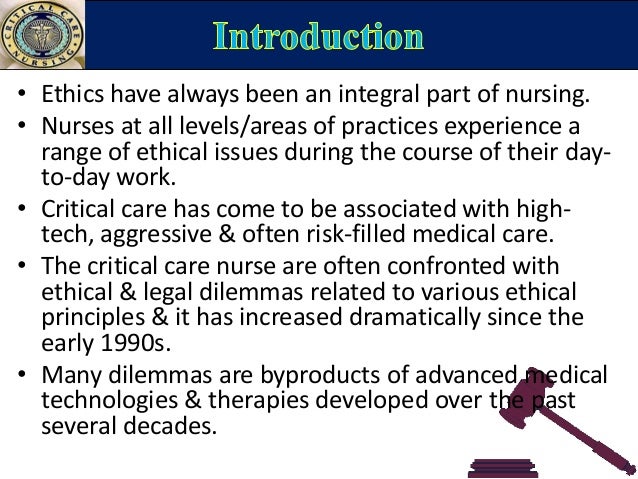 CRITICAL CARE NURSING

Introduction

• Ethics have always been an integral part of nursing.
• Nurses at all levels/areas of practices experience a range of ethical issues during the course of their day-to-day work.
• Critical care has come to be associated with high-tech, aggressive & often risk-filled medical care.
• The critical care nurse are often confronted with ethical & legal dilemmas related to various ethical principles & it has increased dramatically since the early 1990s.
• Many dilemmas are byproducts of advanced medical technologies & therapies developed over the past several decades.